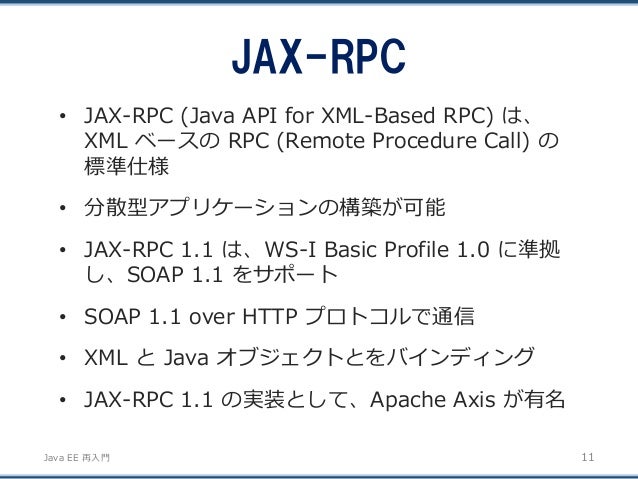 JAX-RPC

• JAX-RPC (Java API for XML-Based RPC) は、XML ベースの RPC (Remote Procedure Call) の標準仕様

• 分散型アプリケーションの構築が可能

• JAX-RPC 1.1 は、WS-I Basic Profile 1.0 に準拠し、SOAP 1.1 をサポート

• SOAP 1.1 over HTTP プロトコルで通信

• XML と Java オブジェクトとをバインディング

• JAX-RPC 1.1 の実装として、Apache Axis が有名

Java EE 再入門

11